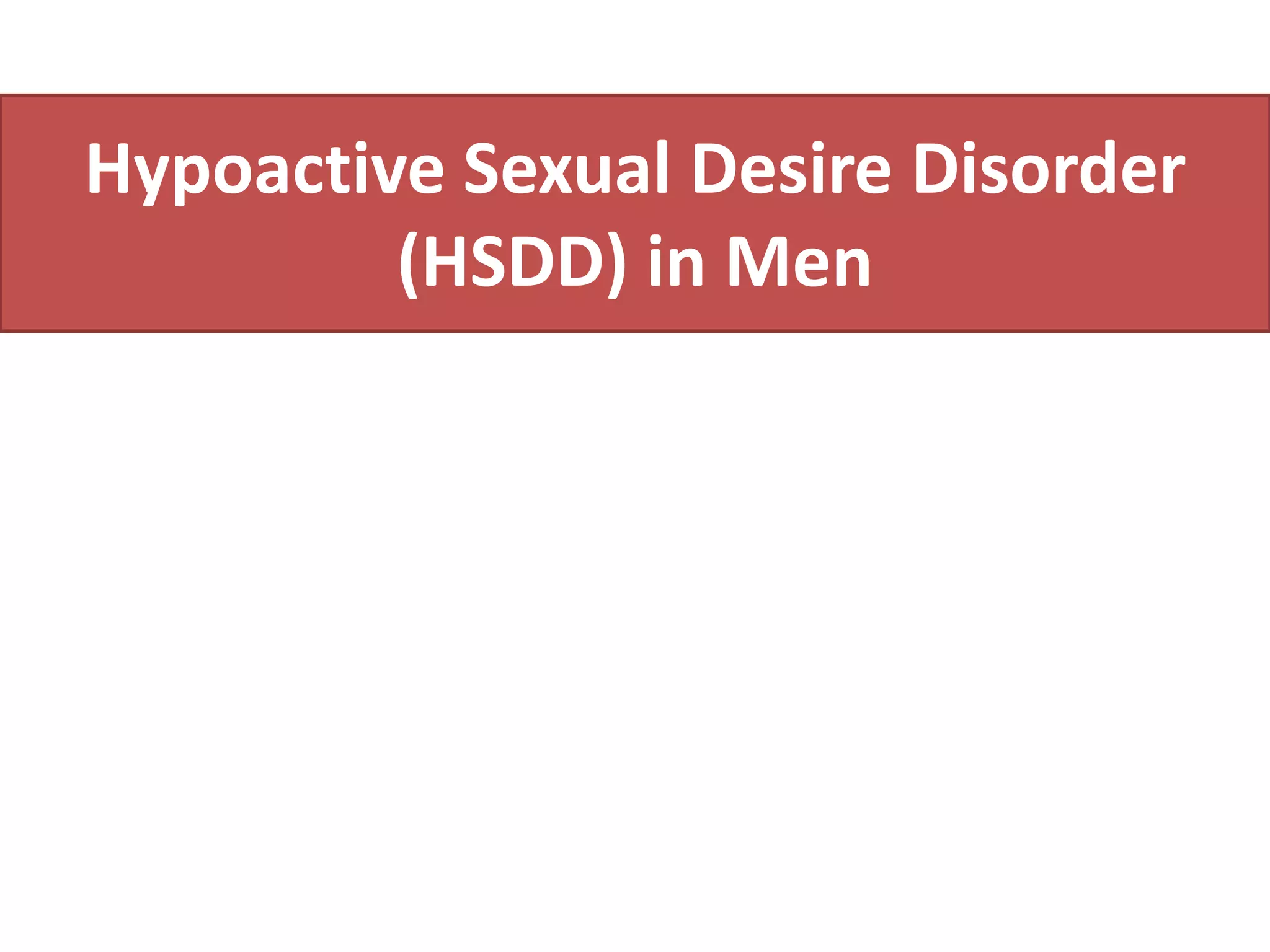 Hypoactive Sexual Desire Disorder (HSDD) in Men